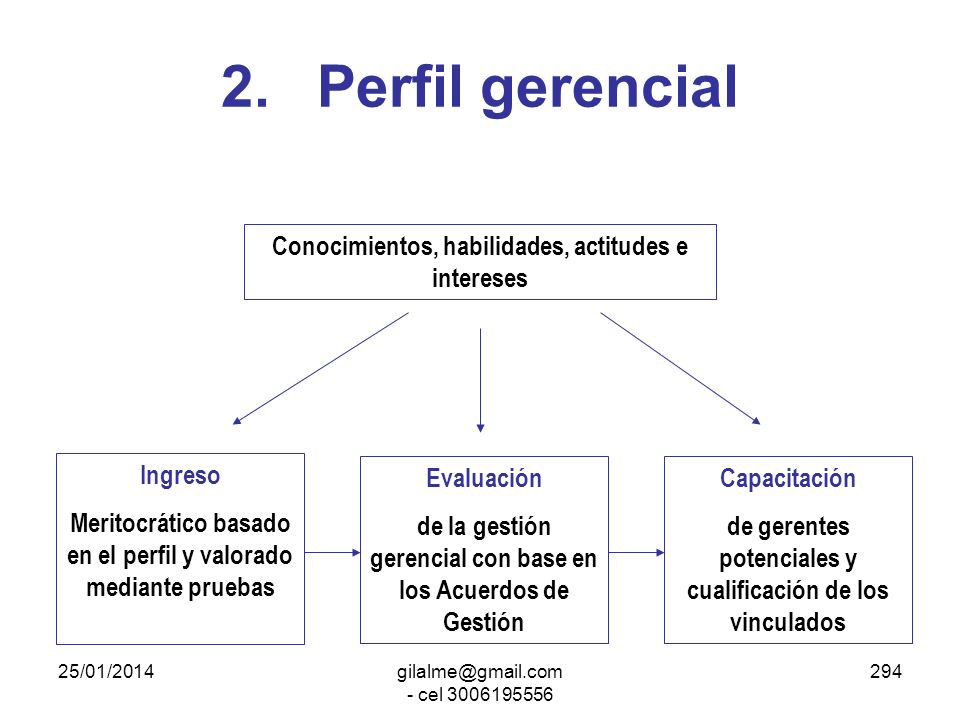 2. Perfil gerencial

Conocimientos, habilidades, actitudes e intereses

Ingreso

Meritocrático basado en el perfil y valorado mediante pruebas

Evaluación

de la gestión gerencial con base en los Acuerdos de Gestión

Capacitación

de gerentes potenciales y cualificación de los vinculados

25/01/2014

gilalme@gmail.com - cel 3006195556

294